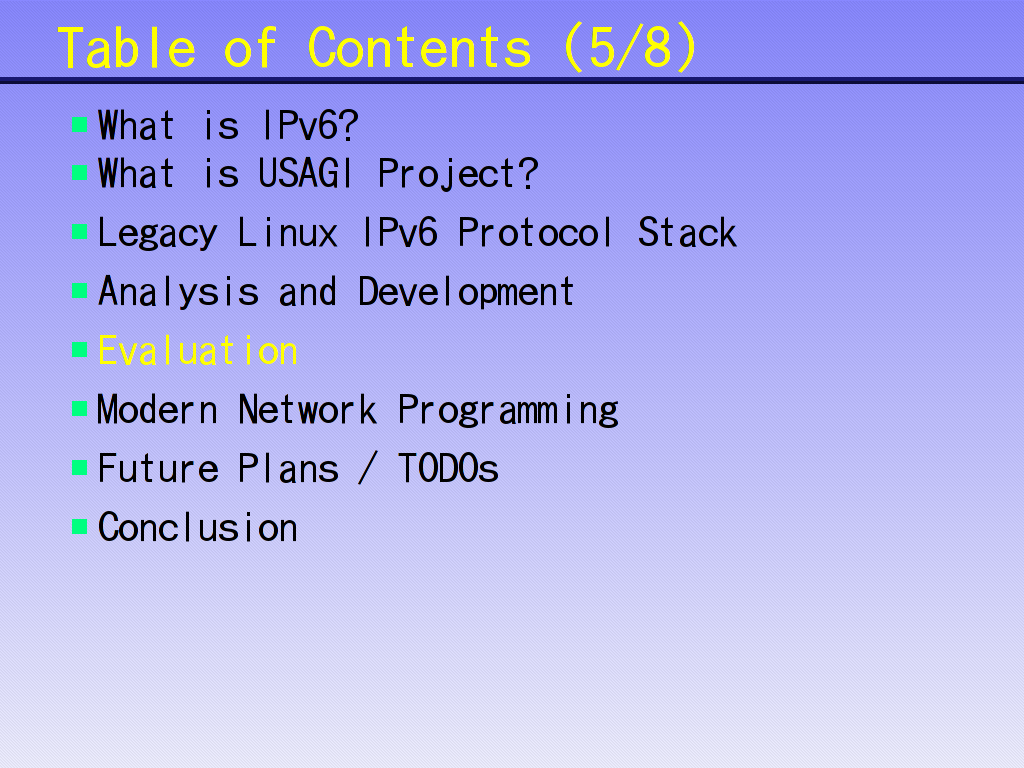 Table of Contents (5/8)

What is IPv6?
What is USAGI Project?
Legacy Linux IPv6 Protocol Stack
Analysis and Development
Evaluation
Modern Network Programming
Future Plans / TODOs
Conclusion